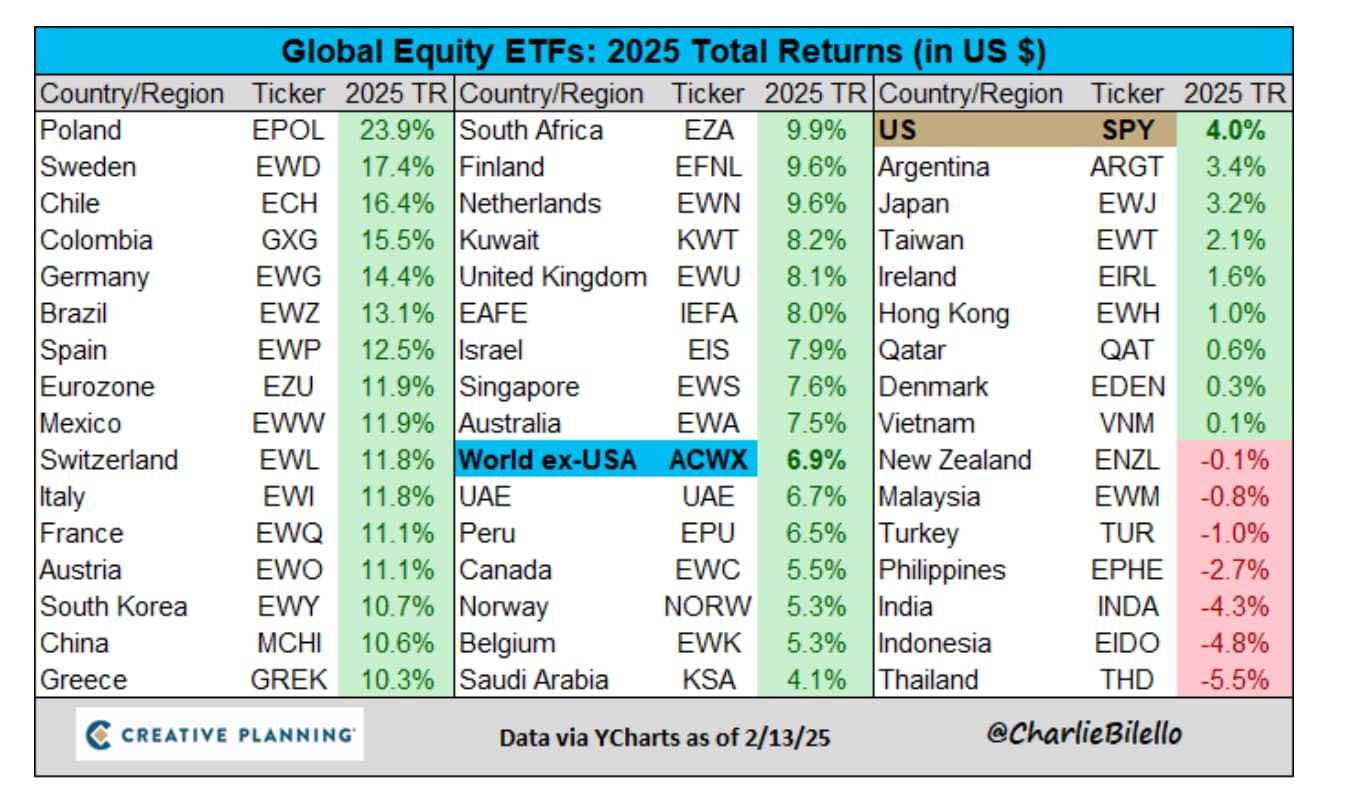 Global Equity ETFs: 2025 Total Returns (in US $)

| Country/Region | Ticker | 2025 TR | Country/Region | Ticker | 2025 TR | Country/Region | Ticker | 2025 TR |
|---|---|---|---|---|---|---|---|---|
| Poland | EPOL | 23.9% | South Africa | EZA | 9.9% | US | SPY | 4.0% |
| Sweden | EWD | 17.4% | Finland | EFNL | 9.6% | Argentina | ARGT | 3.4% |
| Chile | ECH | 16.4% | Netherlands | EWN | 9.6% | Japan | EWJ | 3.2% |
| Colombia | GXG | 15.5% | Kuwait | KWT | 8.2% | Taiwan | EWT | 2.1% |
| Germany | EWG | 14.4% | United Kingdom | EWU | 8.1% | Ireland | EIRL | 1.6% |
| Brazil | EWZ | 13.1% | EAFE | IEFA | 8.0% | Hong Kong | EWH | 1.0% |
| Spain | EWP | 12.5% | Israel | EIS | 7.9% | Qatar | QAT | 0.6% |
| Eurozone | EZU | 11.9% | Singapore | EWS | 7.6% | Denmark | EDEN | 0.3% |
| Mexico | EWW | 11.9% | Australia | EWA | 7.5% | Vietnam | VNM | 0.1% |
| Switzerland | EWL | 11.8% | World ex-USA | ACWX | 6.9% | New Zealand | ENZL | -0.1% |
| Italy | EWI | 11.8% | UAE | UAE | 6.7% | Malaysia | EWM | -0.8% |
| France | EWQ | 11.1% | Peru | EPU | 6.5% | Turkey | TUR | -1.0% |
| Austria | EWO | 11.1% | Canada | EWC | 5.5% | Philippines | EPHE | -2.7% |
| South Korea | EWY | 10.7% | Norway | NORW | 5.3% | India | INDA | -4.3% |
| China | MCHI | 10.6% | Belgium | EWK | 5.3% | Indonesia | EIDO | -4.8% |
| Greece | GREK | 10.3% | Saudi Arabia | KSA | 4.1% | Thailand | THD | -5.5% |

CREATIVE PLANNING

Data via YCharts as of 2/13/25

@CharlieBilello